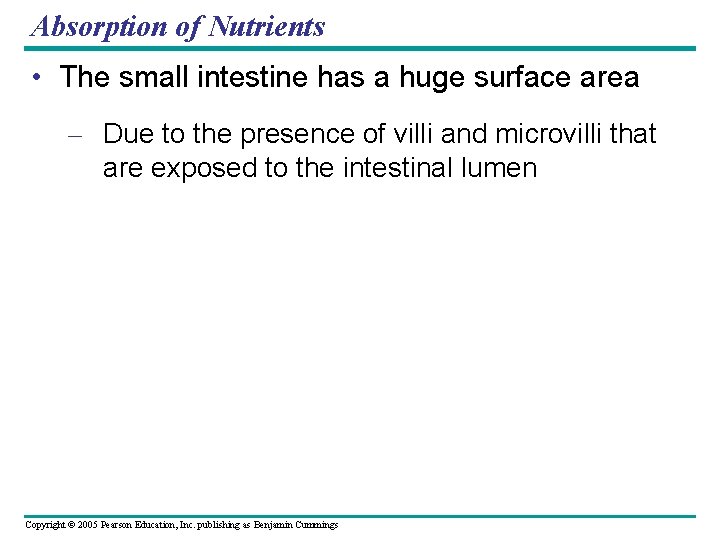 Absorption of Nutrients

• The small intestine has a huge surface area

– Due to the presence of villi and microvilli that are exposed to the intestinal lumen

Copyright © 2005 Pearson Education, Inc. publishing as Benjamin Cummings